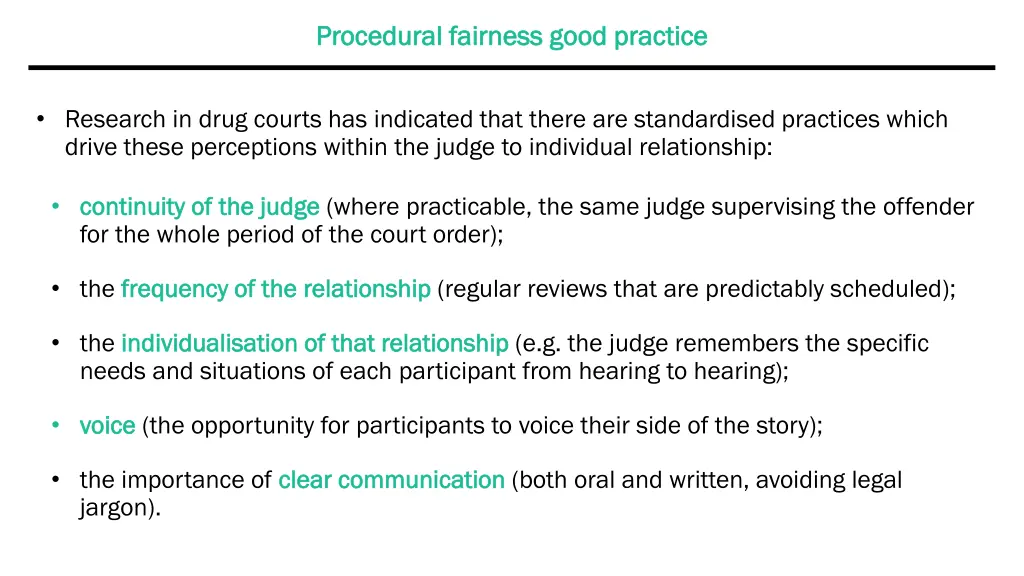 Procedural fairness good practice

• Research in drug courts has indicated that there are standardised practices which drive these perceptions within the judge to individual relationship:

• continuity of the judge (where practicable, the same judge supervising the offender for the whole period of the court order);

• the frequency of the relationship (regular reviews that are predictably scheduled);

• the individualisation of that relationship (e.g. the judge remembers the specific needs and situations of each participant from hearing to hearing);

• voice (the opportunity for participants to voice their side of the story);

• the importance of clear communication (both oral and written, avoiding legal jargon).